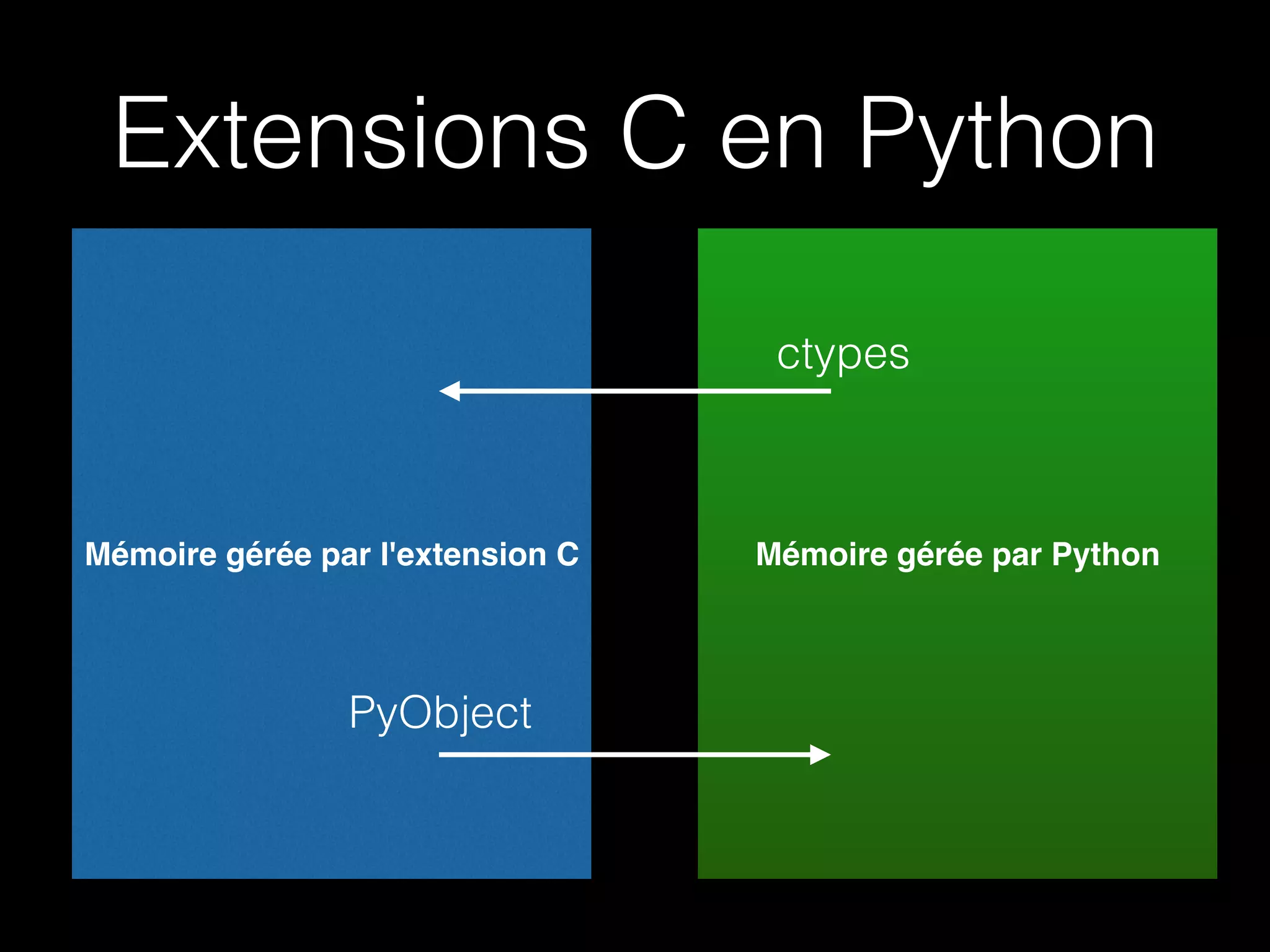 Extensions C en Python

ctypes

Mémoire gérée par l'extension C

Mémoire gérée par Python

PyObject